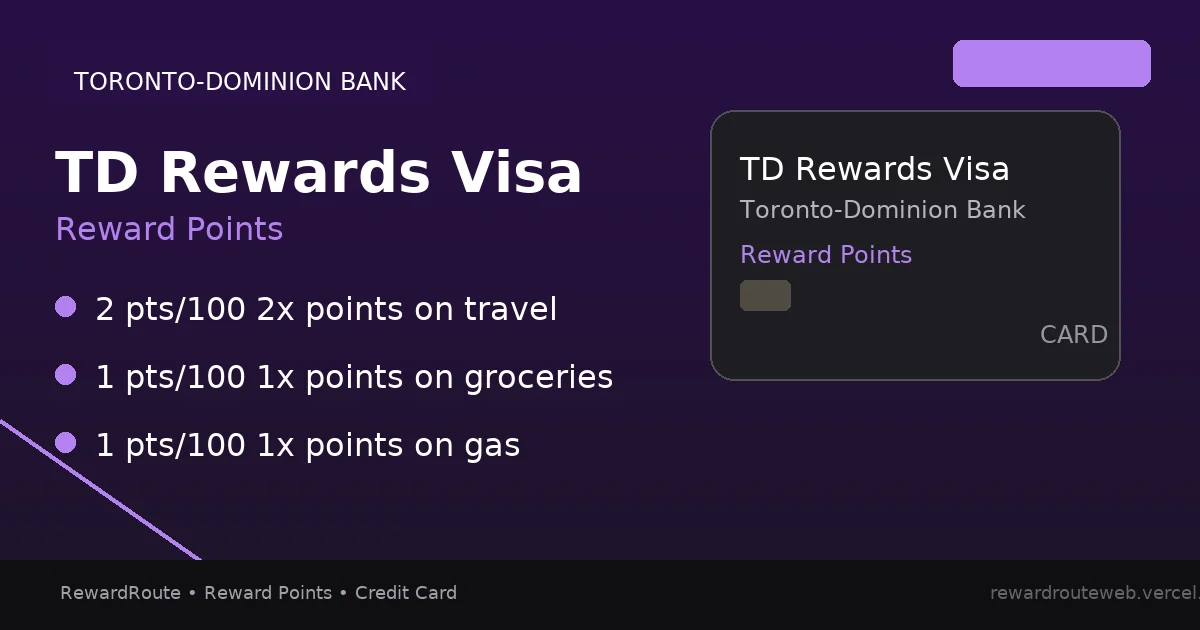 TORONTO-DOMINION BANK

TD Rewards Visa

Reward Points

2 pts/100 2x points on travel

1 pts/100 1x points on groceries

1 pts/100 1x points on gas

TD Rewards Visa

Toronto-Dominion Bank

Reward Points

CARD

RewardRoute • Reward Points • Credit Card

rewardrouteweb.vercel.